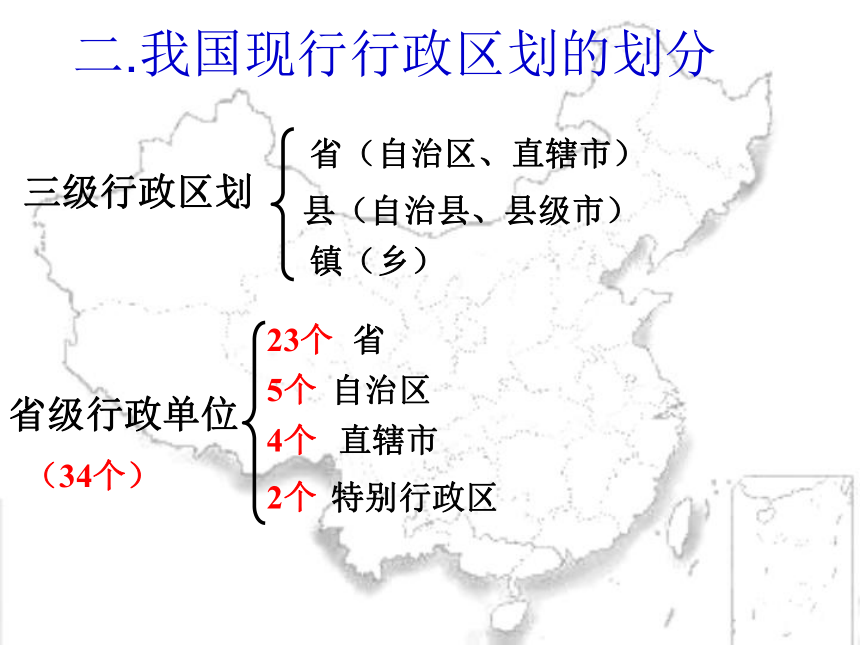 二.我国现行行政区划的划分

三级行政区划

省（自治区、直辖市）
县（自治县、县级市）
镇（乡）

省级行政单位
（34个）

23个 省
5个 自治区
4个 直辖市
2个 特别行政区